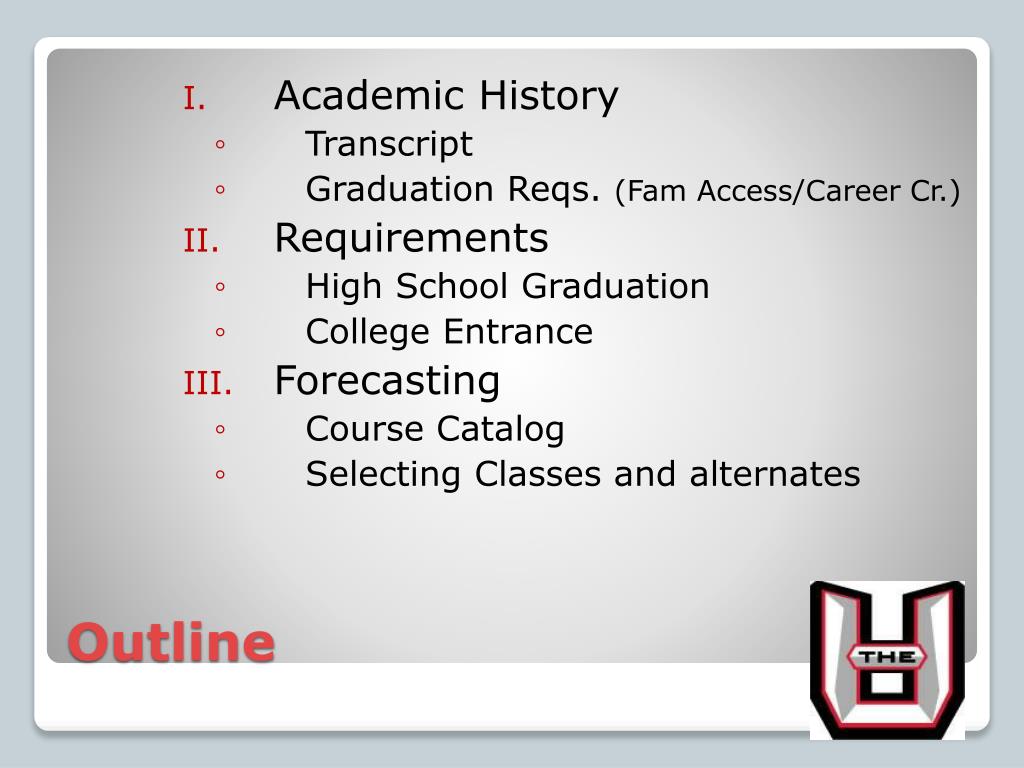 I. Academic History
◦ Transcript
◦ Graduation Reqs. (Fam Access/Career Cr.)
II. Requirements
◦ High School Graduation
◦ College Entrance
III. Forecasting
◦ Course Catalog
◦ Selecting Classes and alternates

Outline

THE